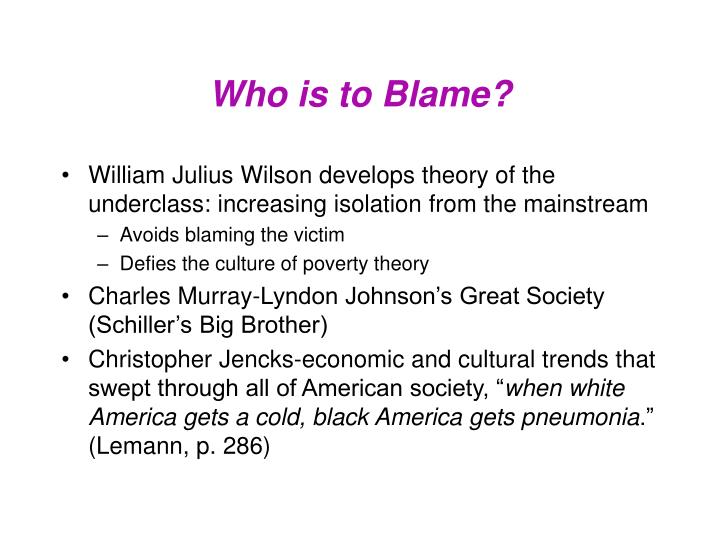 Who is to Blame?

• William Julius Wilson develops theory of the underclass: increasing isolation from the mainstream
– Avoids blaming the victim
– Defies the culture of poverty theory
• Charles Murray-Lyndon Johnson's Great Society (Schiller's Big Brother)
• Christopher Jencks-economic and cultural trends that swept through all of American society, "when white America gets a cold, black America gets pneumonia." (Lemann, p. 286)